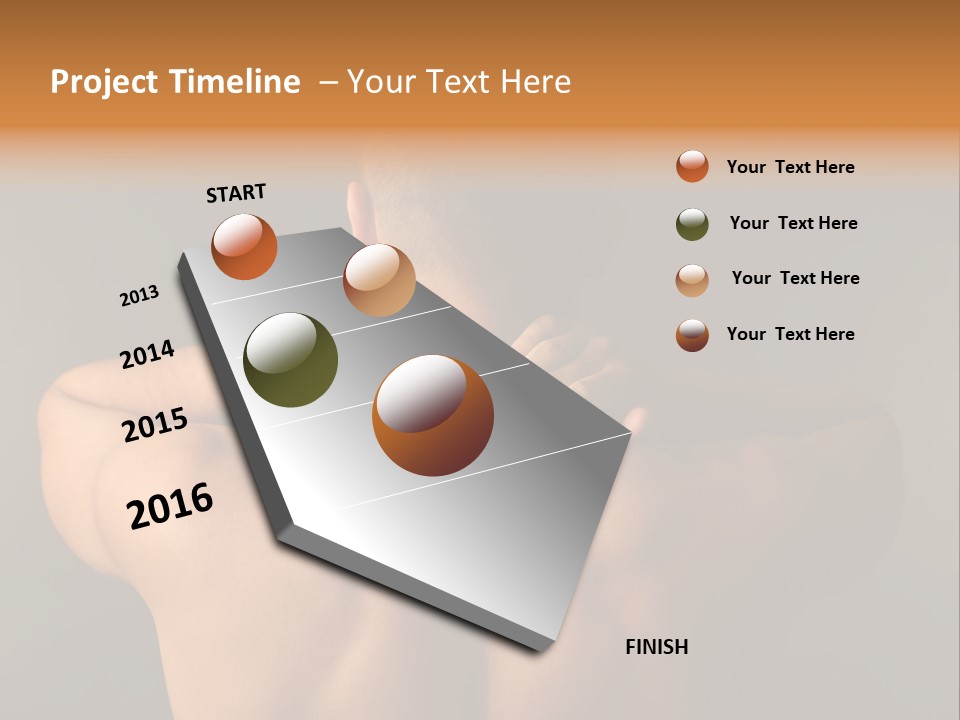 Project Timeline – Your Text Here

START

2013

2014

2015

2016

FINISH

Your Text Here

Your Text Here

Your Text Here

Your Text Here